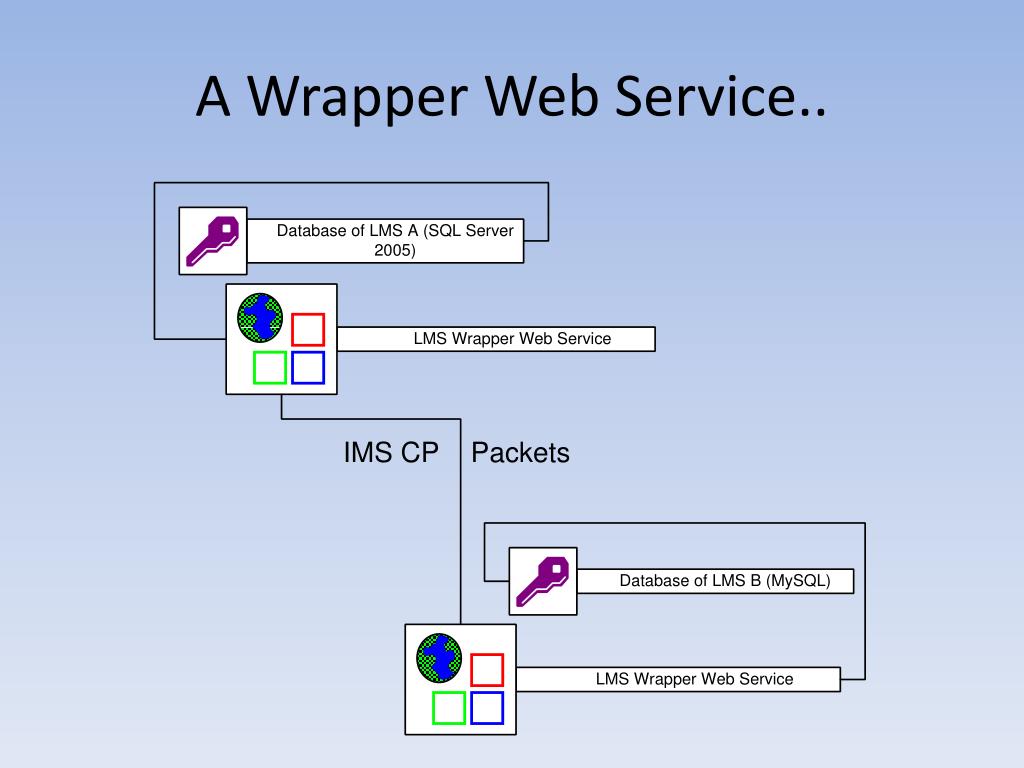 A Wrapper Web Service..

Database of LMS A (SQL Server 2005)

LMS Wrapper Web Service

IMS CP Packets

Database of LMS B (MySQL)

LMS Wrapper Web Service